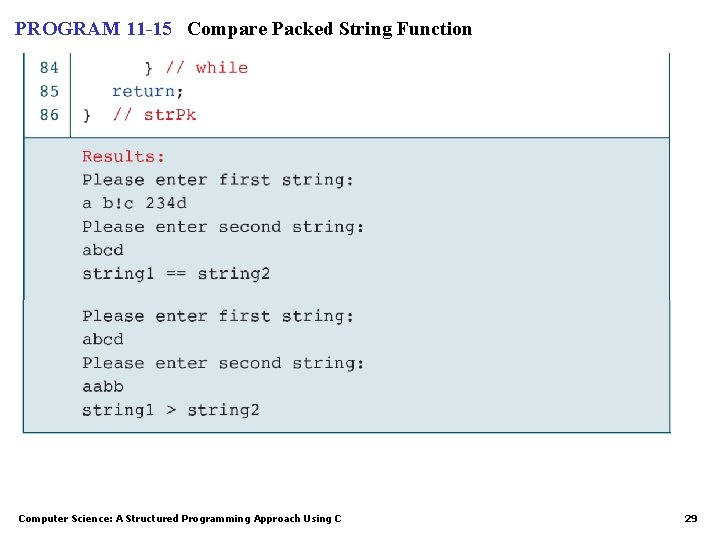 PROGRAM 11-15 Compare Packed String Function

84 } // while
85 return;
86 } // strPk

Results:
Please enter first string:
a b!c 234d
Please enter second string:
abcd
string1 == string2

Please enter first string:
abcd
Please enter second string:
aabb
string1 > string2

Computer Science: A Structured Programming Approach Using C

29